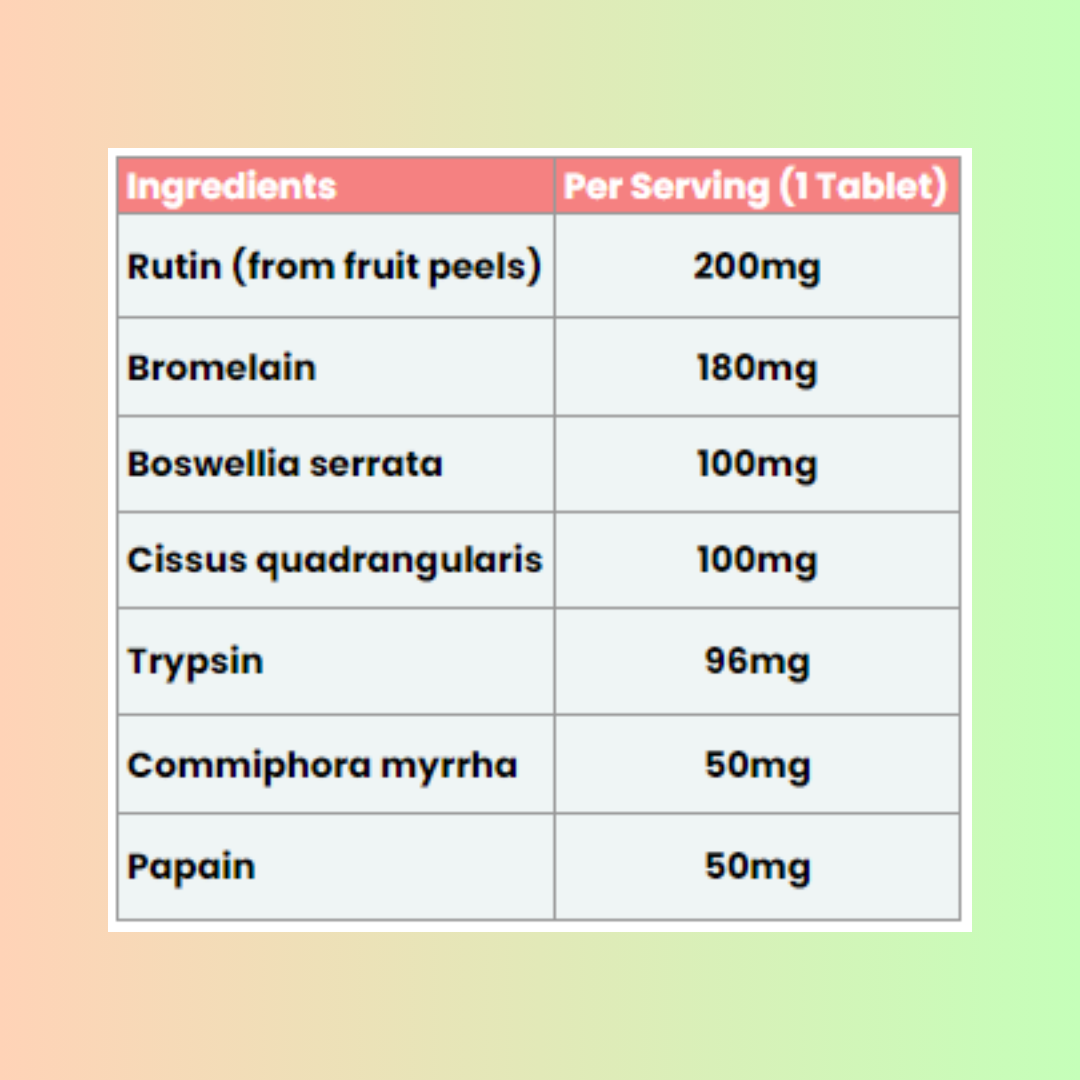 | Ingredients | Per Serving (1 Tablet) |
|---|---|
| Rutin (from fruit peels) | 200mg |
| Bromelain | 180mg |
| Boswellia serrata | 100mg |
| Cissus quadrangularis | 100mg |
| Trypsin | 96mg |
| Commiphora myrrha | 50mg |
| Papain | 50mg |